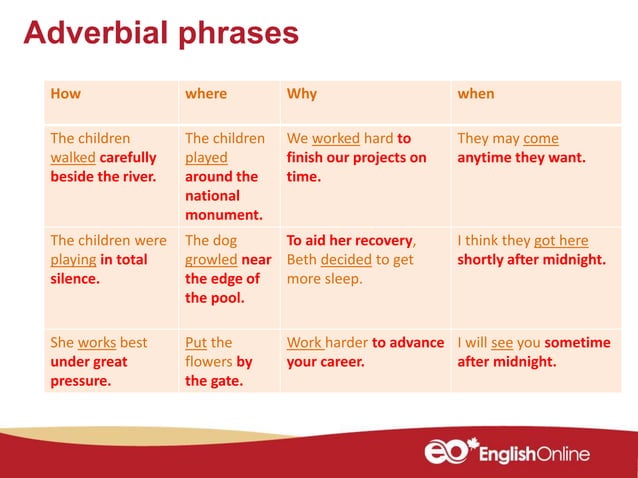 Adverbial phrases

| How | where | Why | when |
|---|---|---|---|
| The children walked carefully beside the river. | The children played around the national monument. | We worked hard to finish our projects on time. | They may come anytime they want. |
| The children were playing in total silence. | The dog growled near the edge of the pool. | To aid her recovery, Beth decided to get more sleep. | I think they got here shortly after midnight. |
| She works best under great pressure. | Put the flowers by the gate. | Work harder to advance your career. | I will see you sometime after midnight. |

eo EnglishOnline